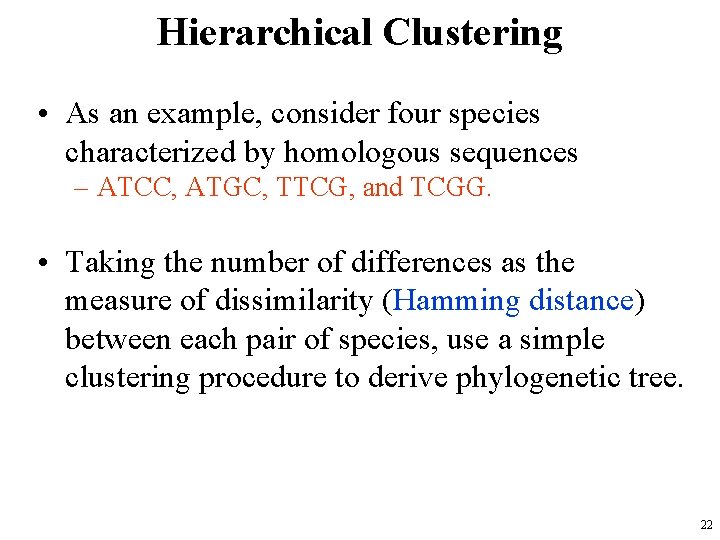 Hierarchical Clustering

• As an example, consider four species characterized by homologous sequences
– ATCC, ATGC, TTCG, and TCGG.

• Taking the number of differences as the measure of dissimilarity (Hamming distance) between each pair of species, use a simple clustering procedure to derive phylogenetic tree.

22